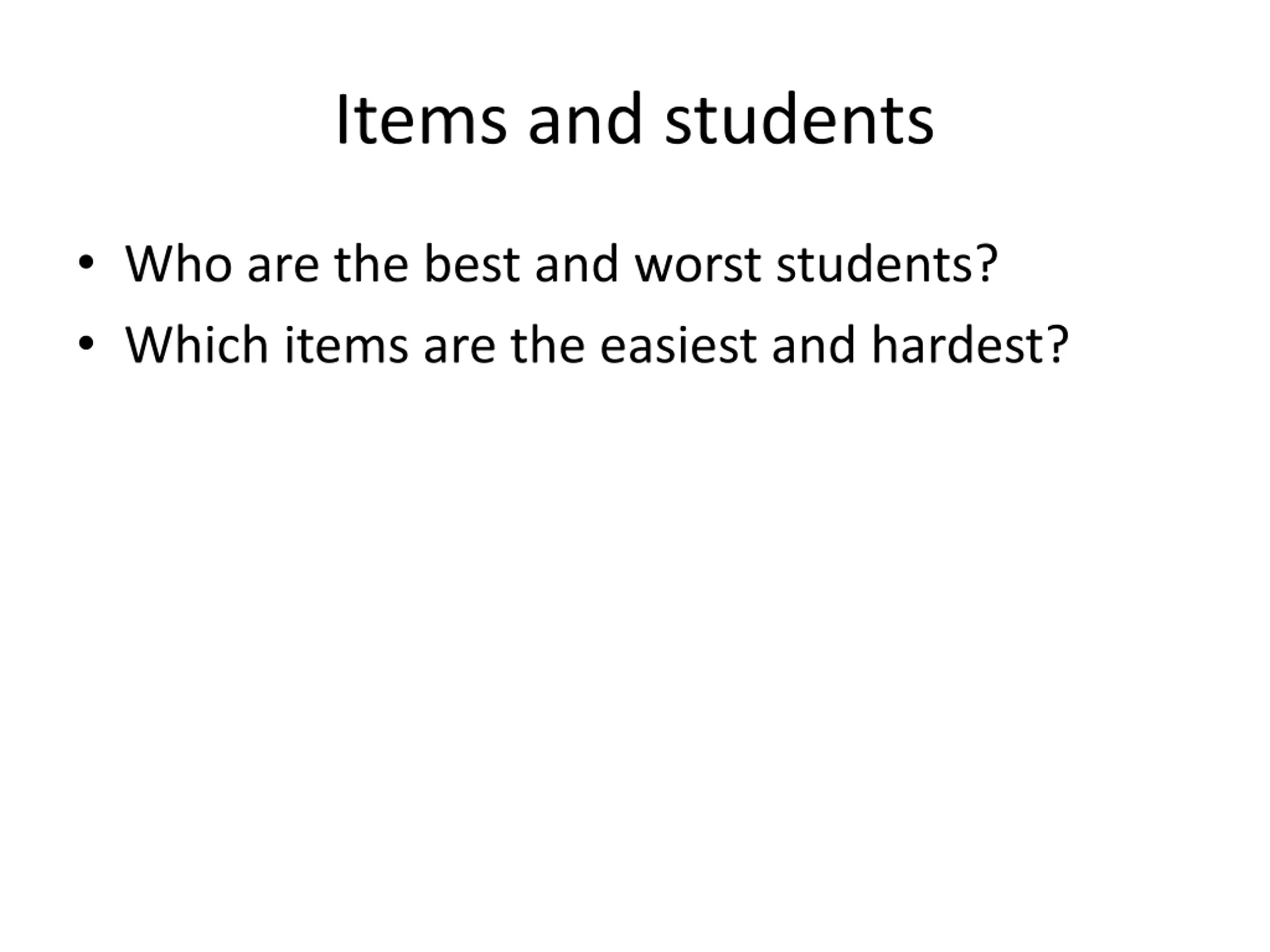 Items and students

• Who are the best and worst students?
• Which items are the easiest and hardest?